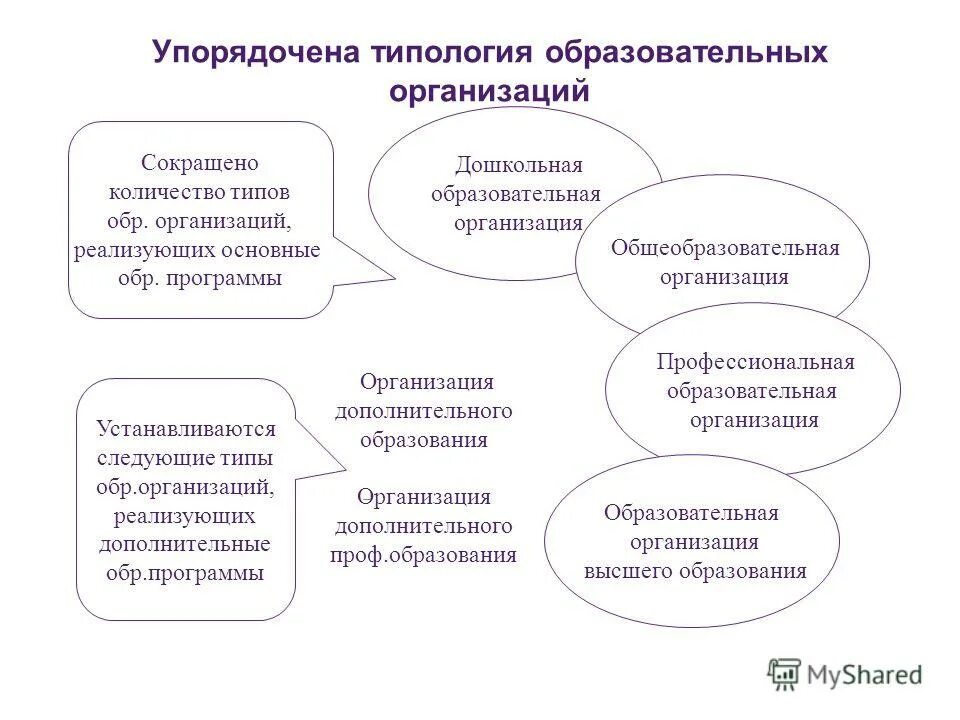 Упорядочена типология образовательных организаций

Сокращено количество типов обр. организаций, реализующих основные обр. программы

Дошкольная образовательная организация

Общеобразовательная организация

Профессиональная образовательная организация

Образовательная организация высшего образования

Устанавливаются следующие типы обр.организаций, реализующих дополнительные обр.программы

Организация дополнительного образования

Организация дополнительного проф.образования

MyShared